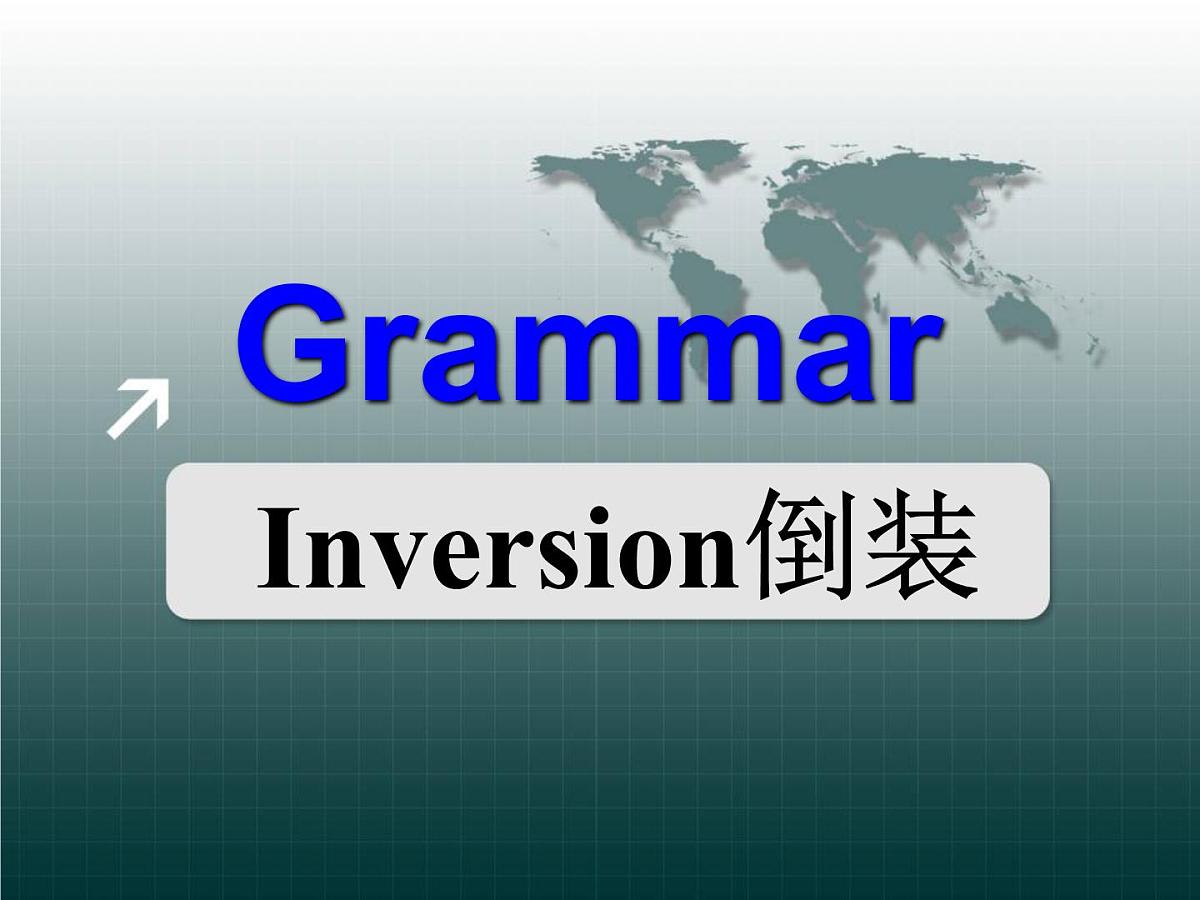 Grammar

Inversion倒装